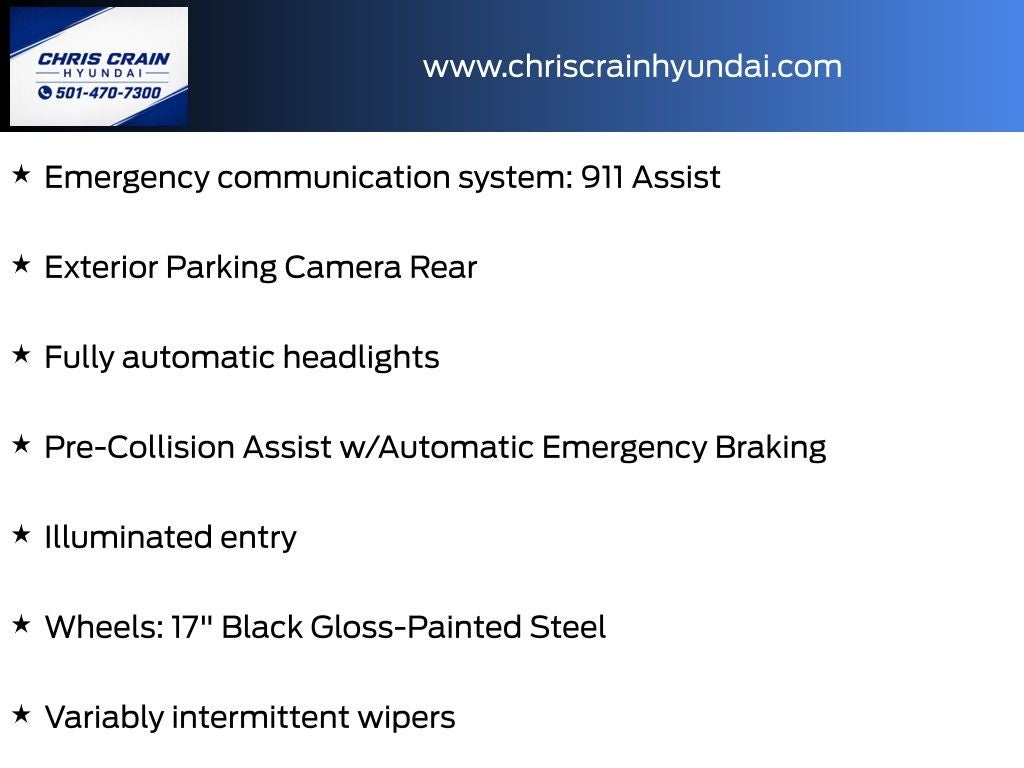 CHRIS CRAIN
HYUNDAI
501-470-7300

www.chriscrainhyundai.com

★ Emergency communication system: 911 Assist

★ Exterior Parking Camera Rear

★ Fully automatic headlights

★ Pre-Collision Assist w/Automatic Emergency Braking

★ Illuminated entry

★ Wheels: 17" Black Gloss-Painted Steel

★ Variably intermittent wipers